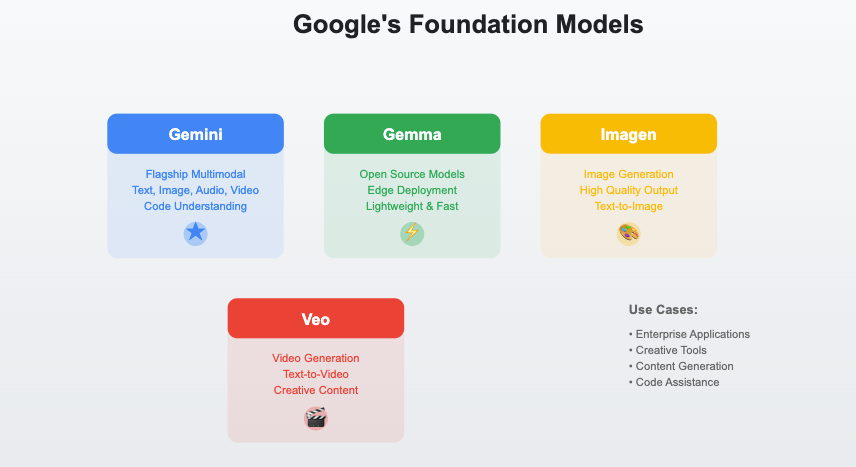 Google's Foundation Models

Gemini

Flagship Multimodal
Text, Image, Audio, Video
Code Understanding

Gemma

Open Source Models
Edge Deployment
Lightweight & Fast

Imagen

Image Generation
High Quality Output
Text-to-Image

Veo

Video Generation
Text-to-Video
Creative Content

Use Cases:

• Enterprise Applications
• Creative Tools
• Content Generation
• Code Assistance